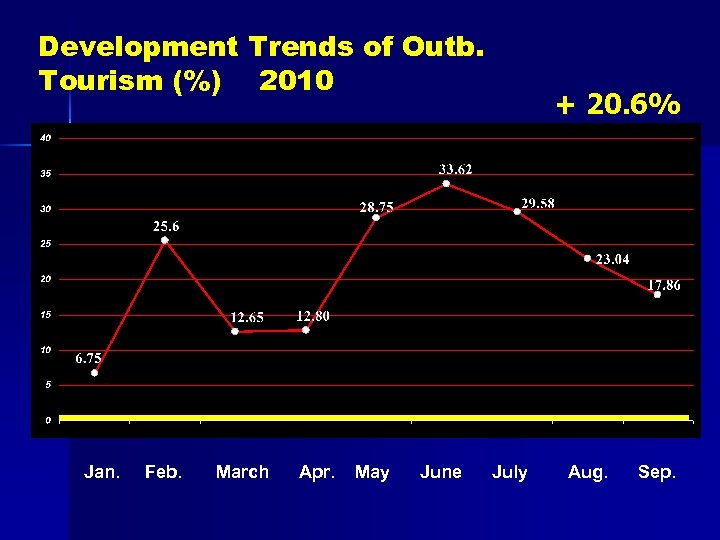 Development Trends of Outb. Tourism (%) 2010

+ 20.6%

40
35
30
25
20
15
10
5
0

6.75
25.6
12.65
12.80
28.75
33.62
29.58
23.04
17.86

Jan. Feb. March Apr. May June July Aug. Sep.